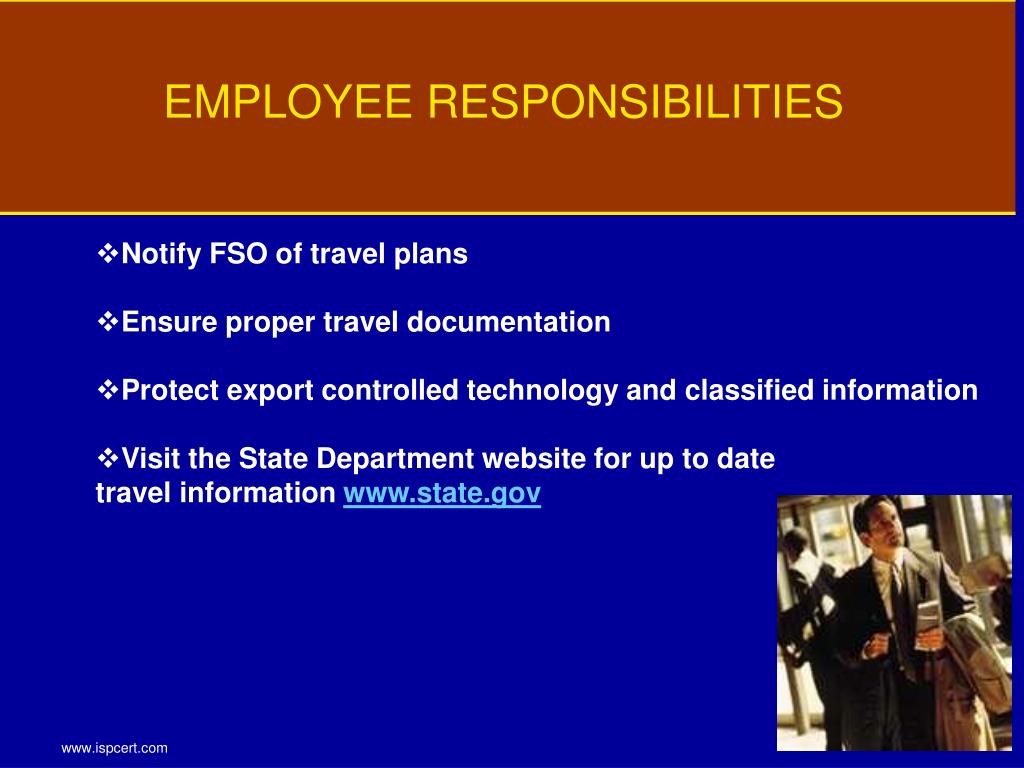 EMPLOYEE RESPONSIBILITIES

❖Notify FSO of travel plans

❖Ensure proper travel documentation

❖Protect export controlled technology and classified information

❖Visit the State Department website for up to date travel information www.state.gov

www.ispcert.com